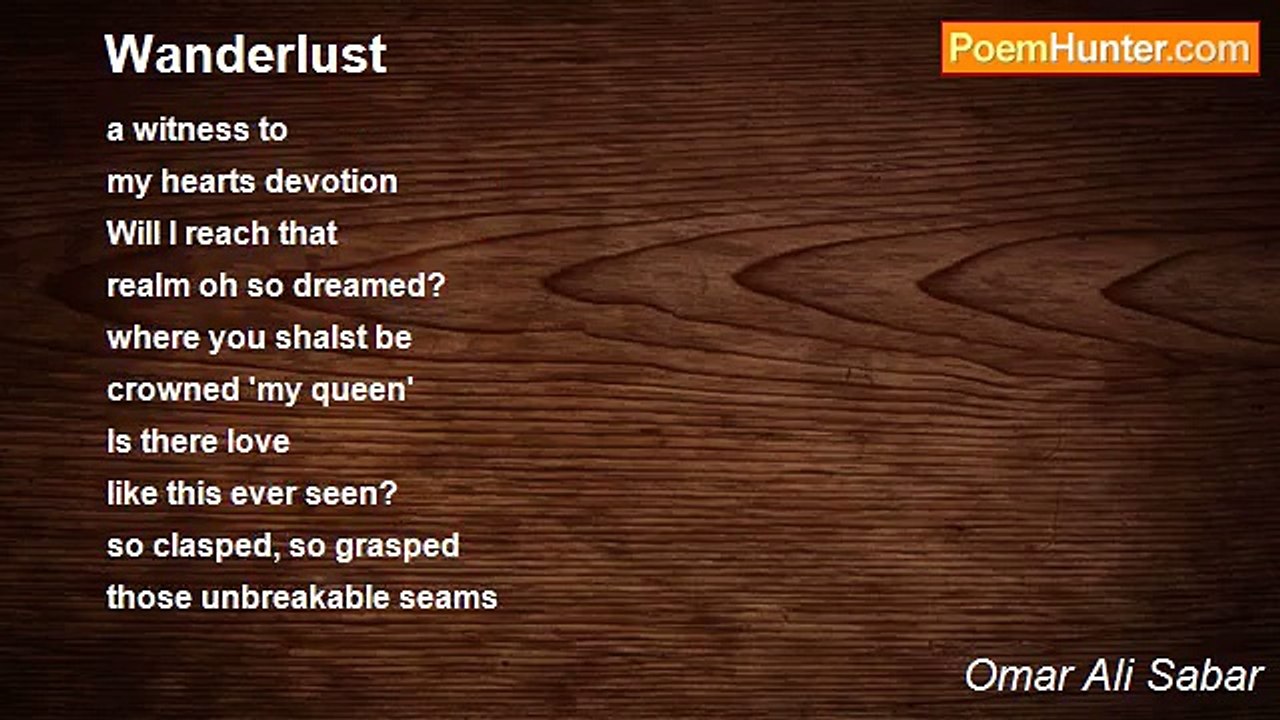 Wanderlust

PoemHunter.com

a witness to
my hearts devotion
Will I reach that
realm oh so dreamed?
where you shalst be
crowned 'my queen'
Is there love
like this ever seen?
so clasped, so grasped
those unbreakable seams

Omar Ali Sabar